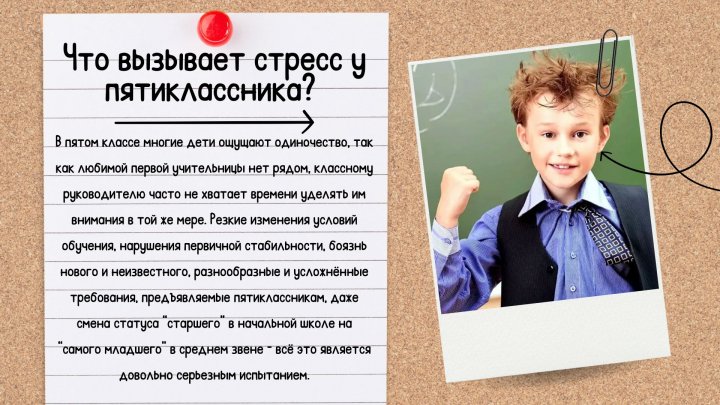 Что вызывает стресс у пятиклассника?

В пятом классе многие дети ощущают одиночество, так как любимой первой учительницы нет рядом, классному руководителю часто не хватает времени уделять им внимания в той же мере. Резкие изменения условий обучения, нарушения первичной стабильности, боязнь нового и неизвестного, разнообразные и усложнённые требования, предъявляемые пятиклассникам, даже смена статуса "старшего" в начальной школе на "самого младшего" в среднем звене - всё это является довольно серьезным испытанием.